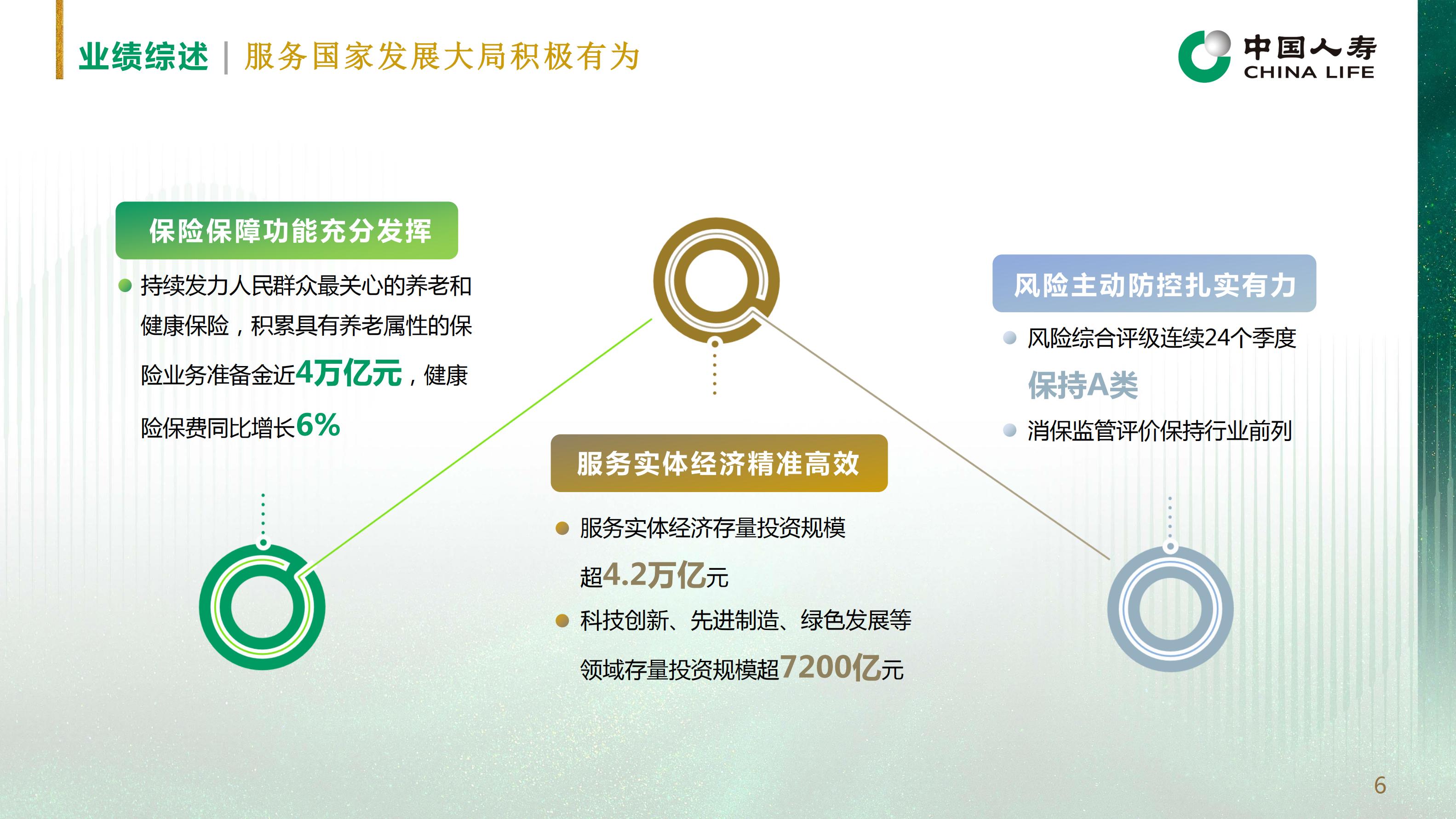 业绩综述 | 服务国家发展大局积极有为

中国人寿
CHINA LIFE

保险保障功能充分发挥

持续发力人民群众最关心的养老和健康保险，积累具有养老属性的保险业务准备金近4万亿元，健康险保费同比增长6%

服务实体经济精准高效

服务实体经济存量投资规模超4.2万亿元

科技创新、先进制造、绿色发展等领域存量投资规模超7200亿元

风险主动防控扎实有力

风险综合评级连续24个季度保持A类

消保监管评价保持行业前列

6